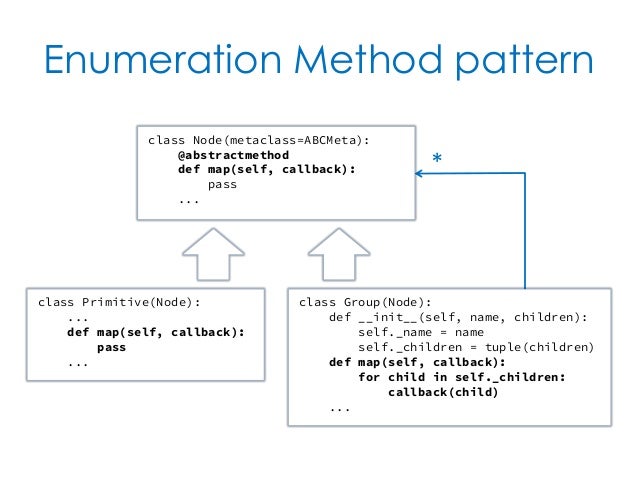 Enumeration Method pattern

class Node(metaclass=ABCMeta):
    @abstractmethod
    def map(self, callback):
        pass
    ...

*

class Primitive(Node):
    ...
    def map(self, callback):
        pass
    ...

class Group(Node):
    def __init__(self, name, children):
        self._name = name
        self._children = tuple(children)
    def map(self, callback):
        for child in self._children:
            callback(child)
    ...